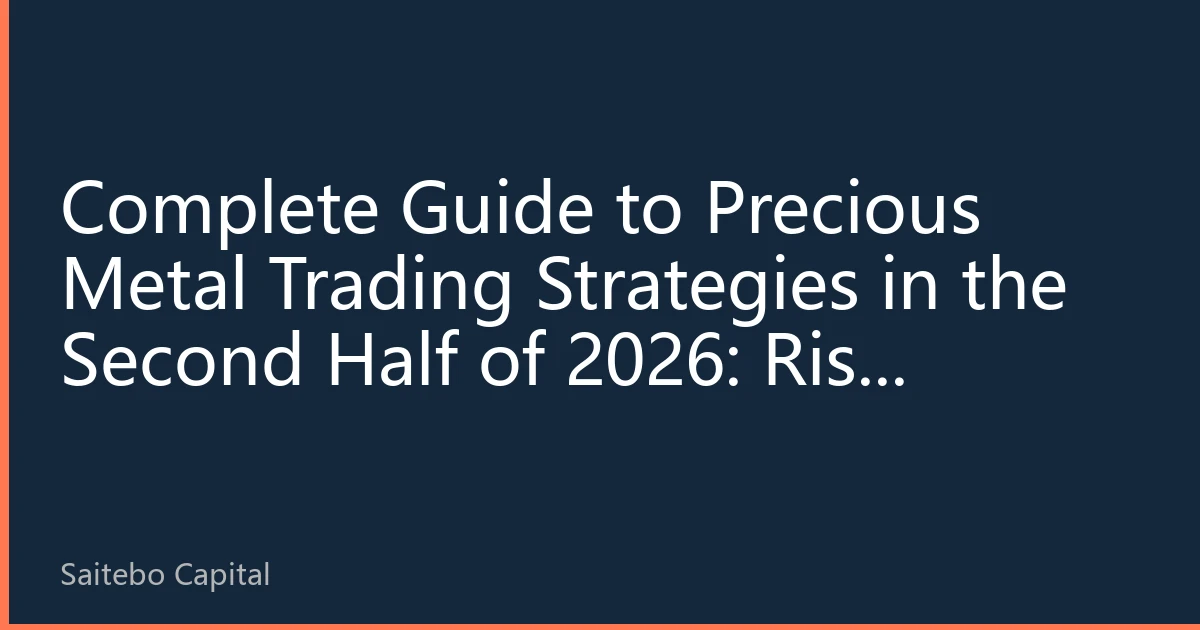 Complete Guide to Precious Metal Trading Strategies in the Second Half of 2026: Ris...

Saitebo Capital